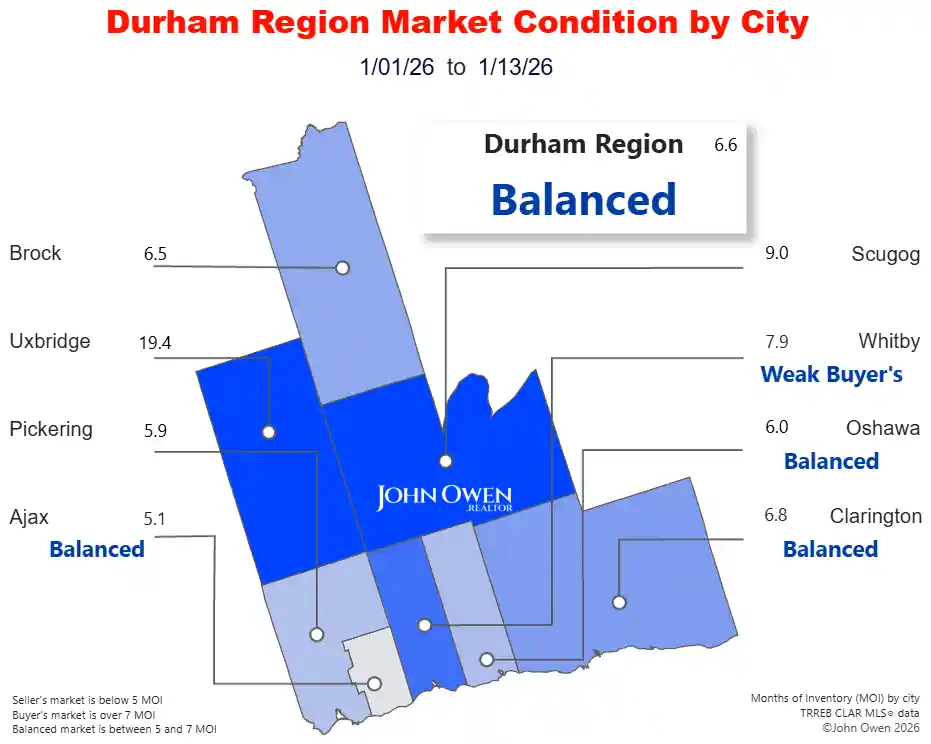 Durham Region Market Condition by City

1/01/26 to 1/13/26

Durham Region 6.6

Balanced

Brock 6.5

Uxbridge 19.4

Pickering 5.9

Ajax 5.1

Balanced

9.0 Scugog

7.9 Whitby

Weak Buyer's

6.0 Oshawa

Balanced

6.8 Clarington

Balanced

JOHN OWEN .REALTOR

Seller's market is below 5 MOI
Buyer's market is over 7 MOI
Balanced market is between 5 and 7 MOI

Months of Inventory (MOI) by city
TRREB CLAR MLS® data
©John Owen 2026